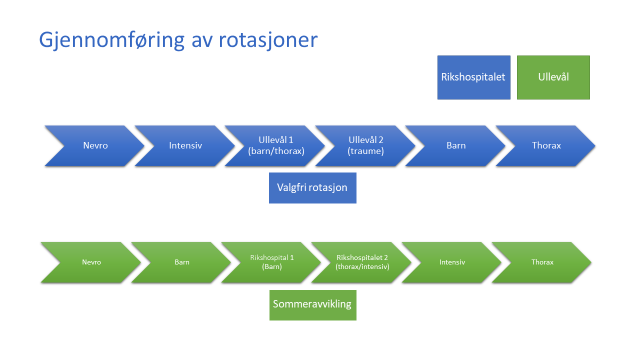 Gjennomføring av rotasjoner

Rikshospitalet

Ullevål

Nevro

Intensiv

Ullevål 1 (barn/thorax)

Ullevål 2 (traume)

Barn

Thorax

Valgfri rotasjon

Nevro

Barn

Rikshospital 1 (Barn)

Rikshospitalet 2 (thorax/intensiv)

Intensiv

Thorax

Sommeravvikling